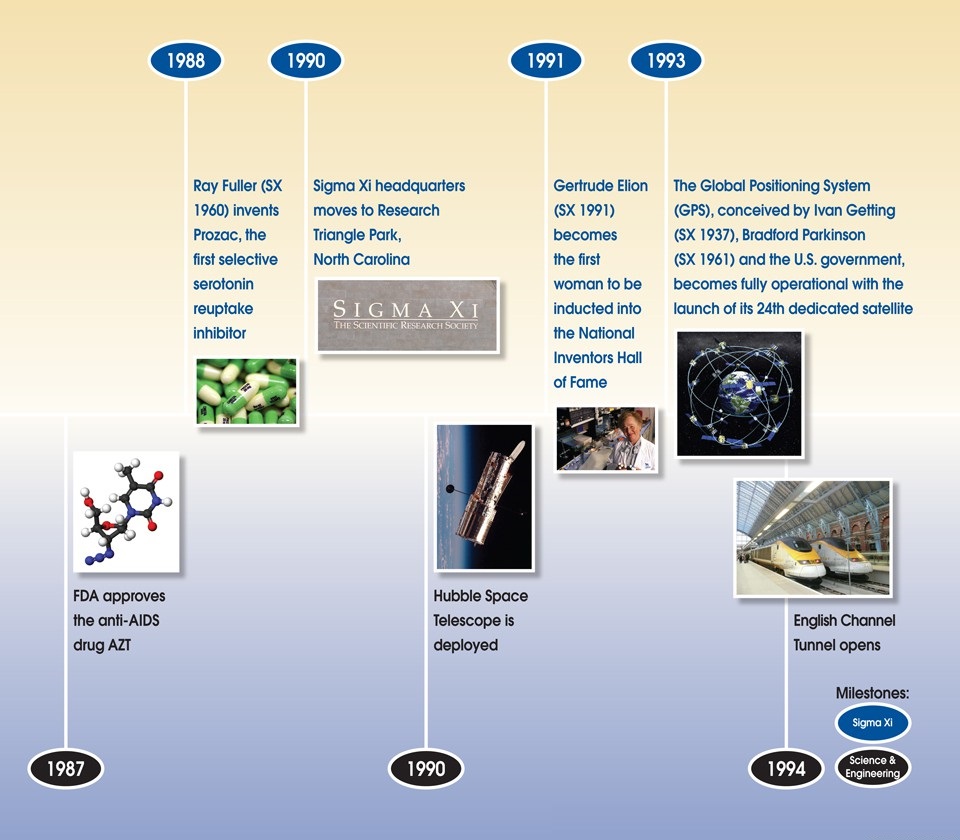 1988

Ray Fuller (SX 1960) invents Prozac, the first selective serotonin reuptake inhibitor

1990

Sigma Xi headquarters moves to Research Triangle Park, North Carolina

SIGMA XI
THE SCIENTIFIC RESEARCH SOCIETY

1991

Gertrude Elion (SX 1991) becomes the first woman to be inducted into the National Inventors Hall of Fame

1993

The Global Positioning System (GPS), conceived by Ivan Getting (SX 1937), Bradford Parkinson (SX 1961) and the U.S. government, becomes fully operational with the launch of its 24th dedicated satellite

FDA approves the anti-AIDS drug AZT

1987

Hubble Space Telescope is deployed

1990

English Channel Tunnel opens

1994

Milestones:
Sigma Xi
Science & Engineering